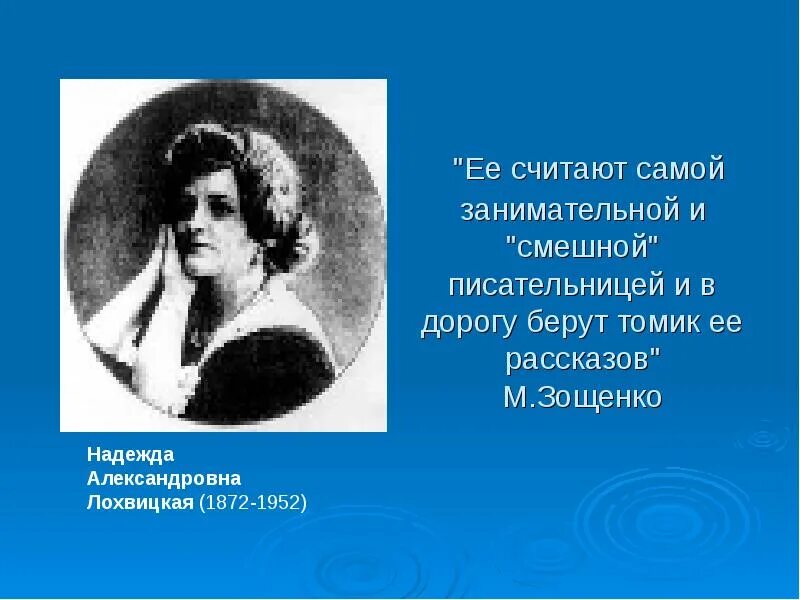 "Ее считают самой занимательной и "смешной" писательницей и в дорогу берут томик ее рассказов"
М.Зощенко

Надежда Александровна Лохвицкая (1872-1952)